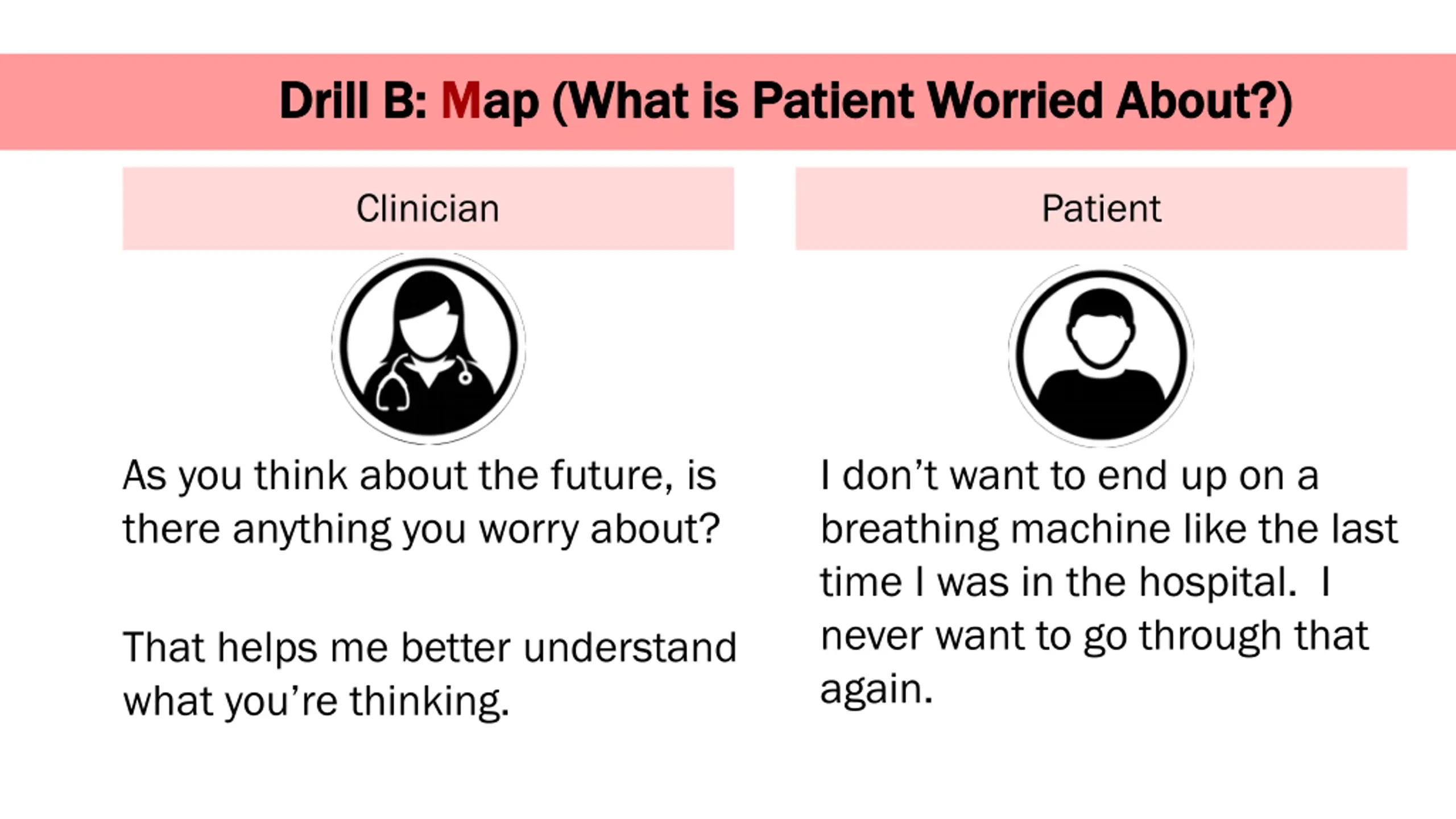 Drill B: Map (What is Patient Worried About?)

Clinician

As you think about the future, is there anything you worry about?

That helps me better understand what you're thinking.

Patient

I don't want to end up on a breathing machine like the last time I was in the hospital. I never want to go through that again.